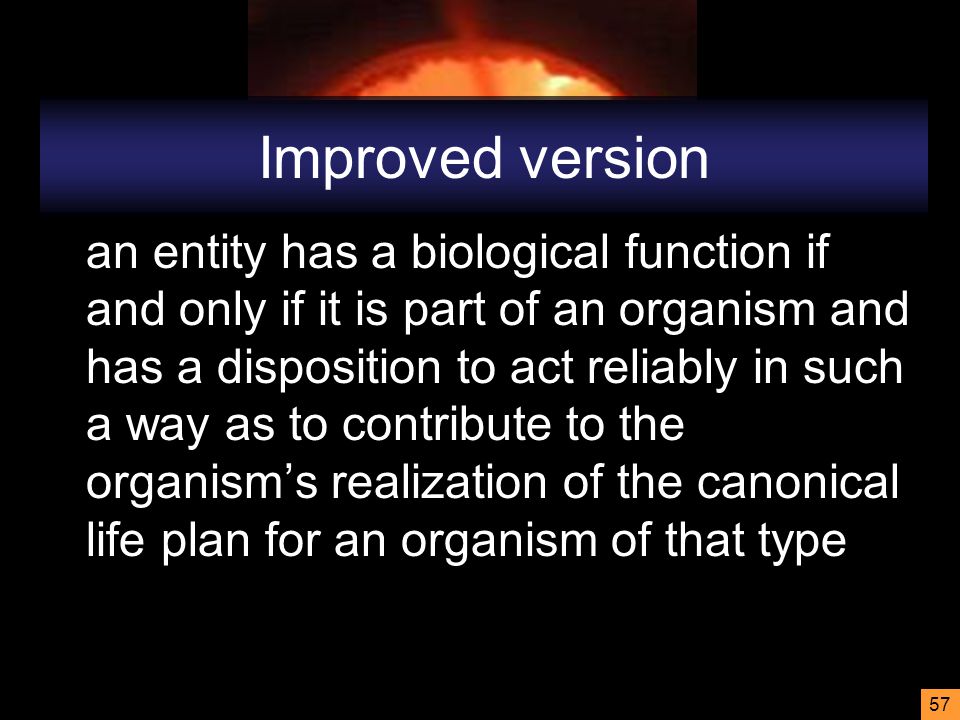 Improved version

an entity has a biological function if and only if it is part of an organism and has a disposition to act reliably in such a way as to contribute to the organism’s realization of the canonical life plan for an organism of that type

57